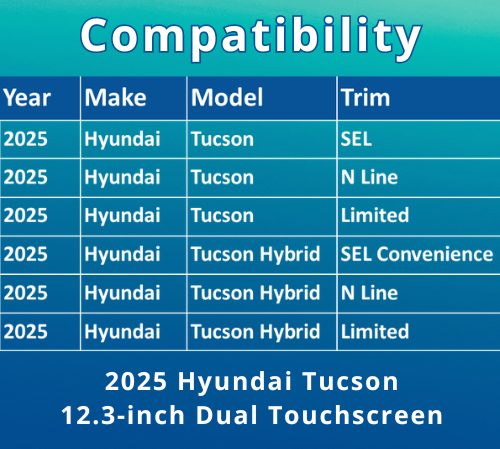 Compatibility

| Year | Make | Model | Trim |
|---|---|---|---|
| 2025 | Hyundai | Tucson | SEL |
| 2025 | Hyundai | Tucson | N Line |
| 2025 | Hyundai | Tucson | Limited |
| 2025 | Hyundai | Tucson Hybrid | SEL Convenience |
| 2025 | Hyundai | Tucson Hybrid | N Line |
| 2025 | Hyundai | Tucson Hybrid | Limited |

2025 Hyundai Tucson
12.3-inch Dual Touchscreen